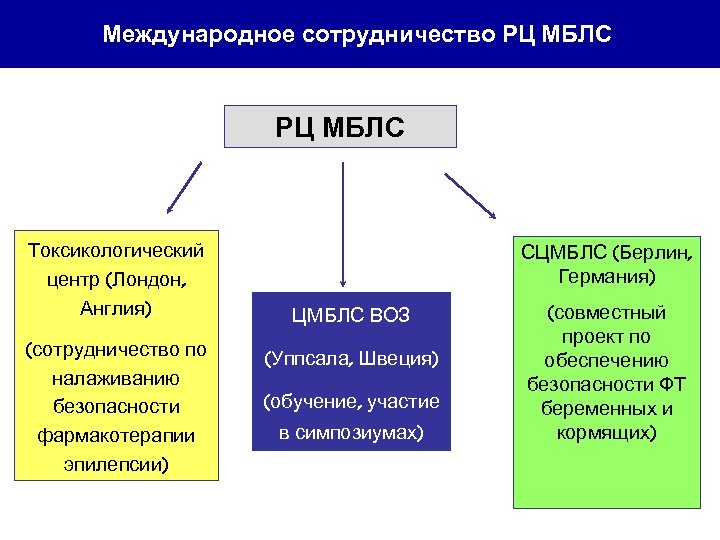 Международное сотрудничество РЦ МБЛС

РЦ МБЛС

Токсикологический центр (Лондон, Англия)

(сотрудничество по налаживанию безопасности фармакотерапии эпилепсии)

ЦМБЛС ВОЗ

(Уппсала, Швеция)

(обучение, участие в симпозиумах)

СЦМБЛС (Берлин, Германия)

(совместный проект по обеспечению безопасности ФТ беременных и кормящих)